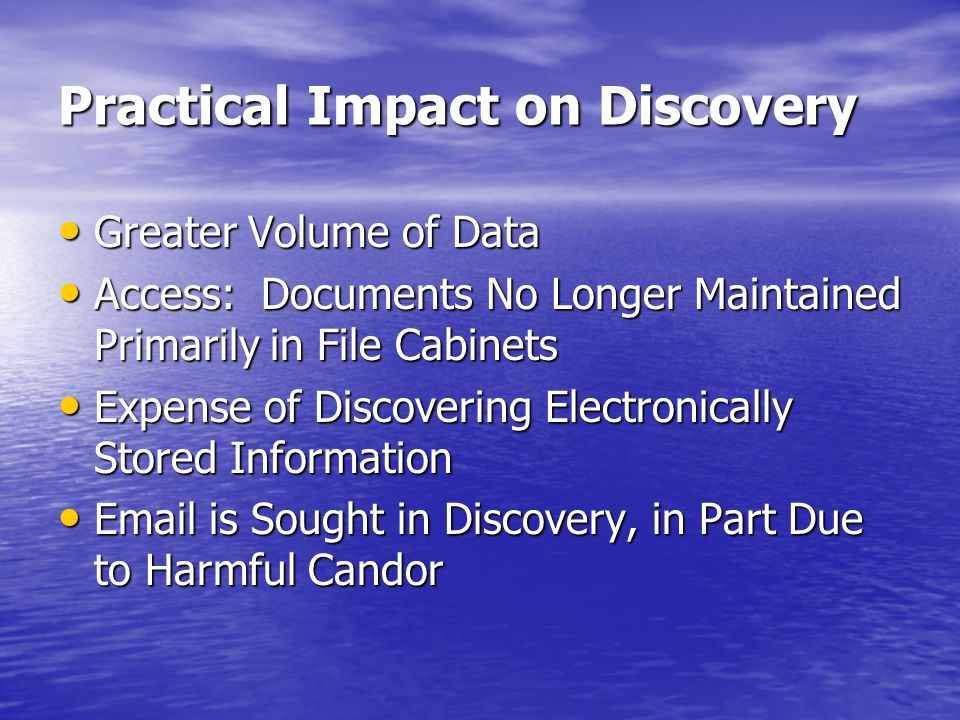 Practical Impact on Discovery

• Greater Volume of Data
• Access:  Documents No Longer Maintained Primarily in File Cabinets
• Expense of Discovering Electronically Stored Information
• Email is Sought in Discovery, in Part Due to Harmful Candor